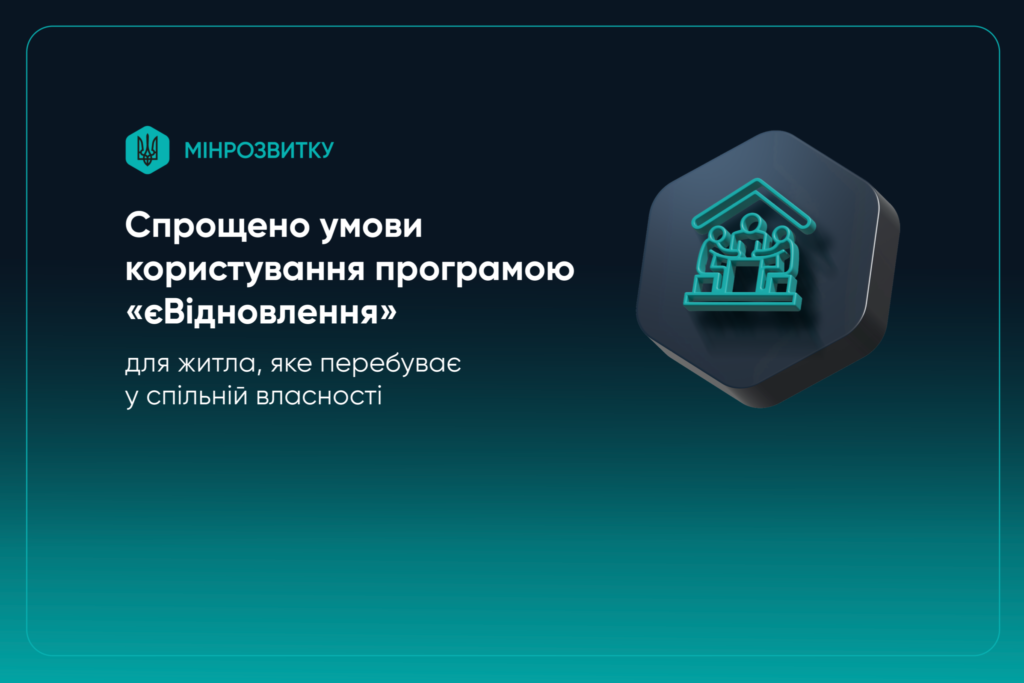 МІНРОЗВИТКУ

Спрощено умови користування програмою «єВідновлення»

для житла, яке перебуває у спільній власності